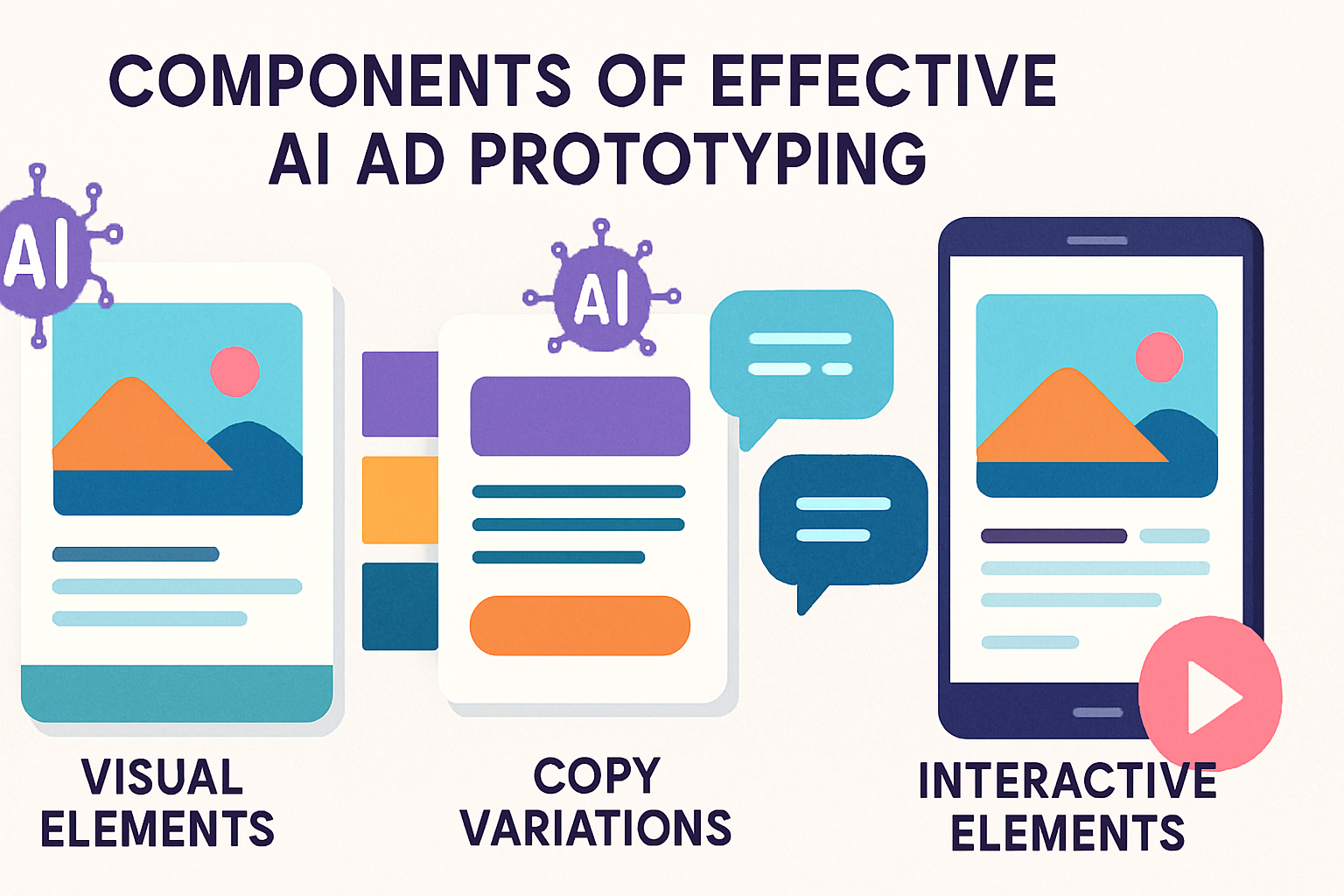 COMPONENTS OF EFFECTIVE AI AD PROTOTYPING

AI

AI

VISUAL ELEMENTS

COPY VARIATIONS

INTERACTIVE ELEMENTS